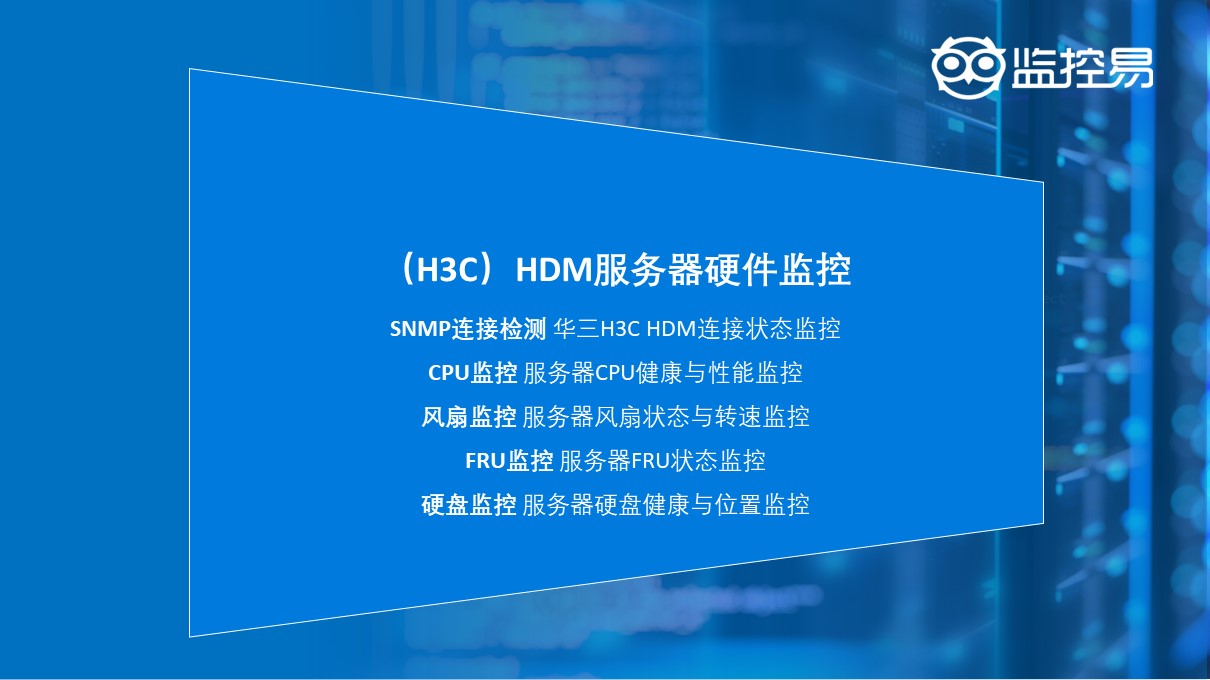 监控易

（H3C）HDM服务器硬件监控

SNMP连接检测 华三H3C HDM连接状态监控

CPU监控 服务器CPU健康与性能监控

风扇监控 服务器风扇状态与转速监控

FRU监控 服务器FRU状态监控

硬盘监控 服务器硬盘健康与位置监控